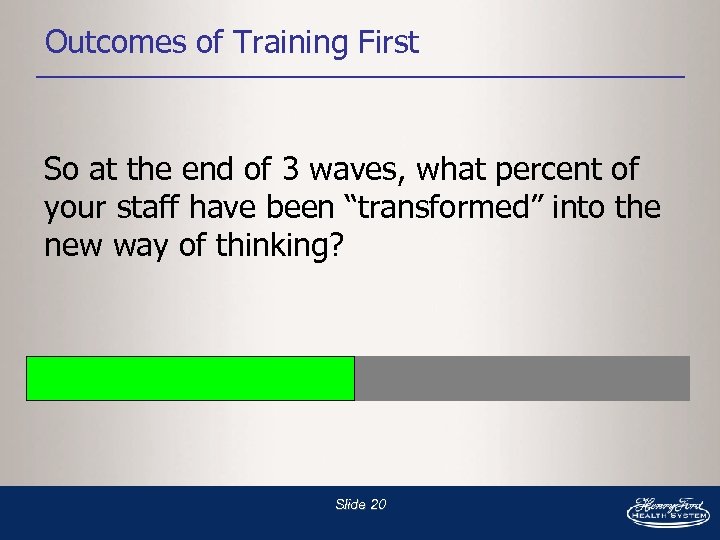 Outcomes of Training First

So at the end of 3 waves, what percent of your staff have been “transformed” into the new way of thinking?

Slide 20

Henry Ford
HEALTH SYSTEM